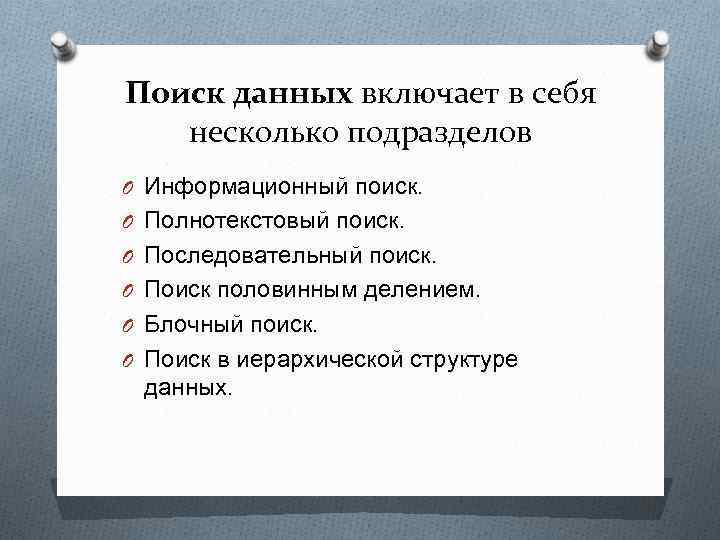 Поиск данных включает в себя несколько подразделов

O Информационный поиск.
O Полнотекстовый поиск.
O Последовательный поиск.
O Поиск половинным делением.
O Блочный поиск.
O Поиск в иерархической структуре данных.